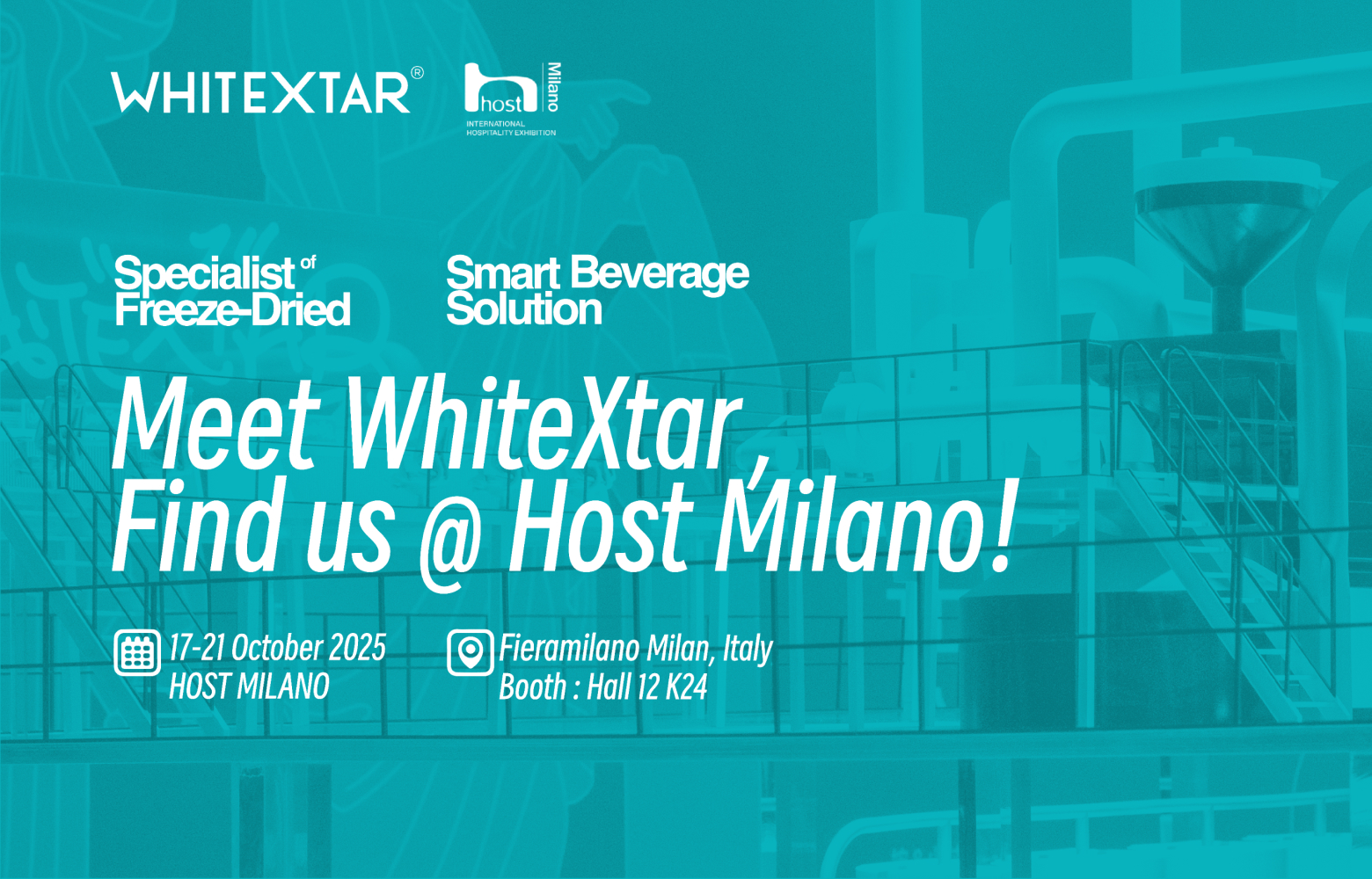 WHITEXTAR®

host Milano
INTERNATIONAL HOSPITALITY EXHIBITION

Specialist of Freeze-Dried

Smart Beverage Solution

Meet WhiteXtar, Find us @ Host Milano!

17-21 October 2025
HOST MILANO

Fieramilano Milan, Italy
Booth : Hall 12 K24